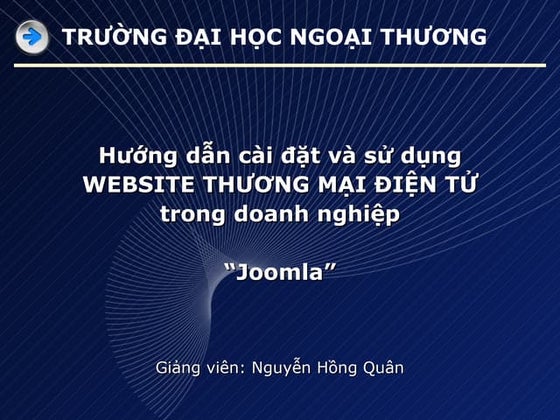 TRƯỜNG ĐẠI HỌC NGOẠI THƯƠNG

Hướng dẫn cài đặt và sử dụng WEBSITE THƯƠNG MẠI ĐIỆN TỬ trong doanh nghiệp

"Joomla"

Giảng viên: Nguyễn Hồng Quân